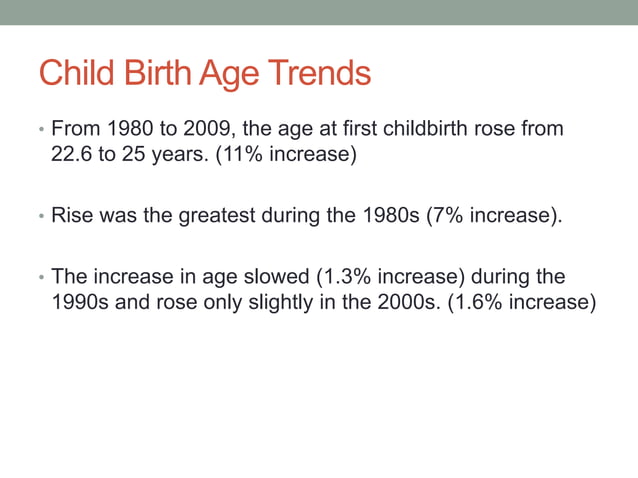 Child Birth Age Trends

• From 1980 to 2009, the age at first childbirth rose from 22.6 to 25 years. (11% increase)

• Rise was the greatest during the 1980s (7% increase).

• The increase in age slowed (1.3% increase) during the 1990s and rose only slightly in the 2000s. (1.6% increase)